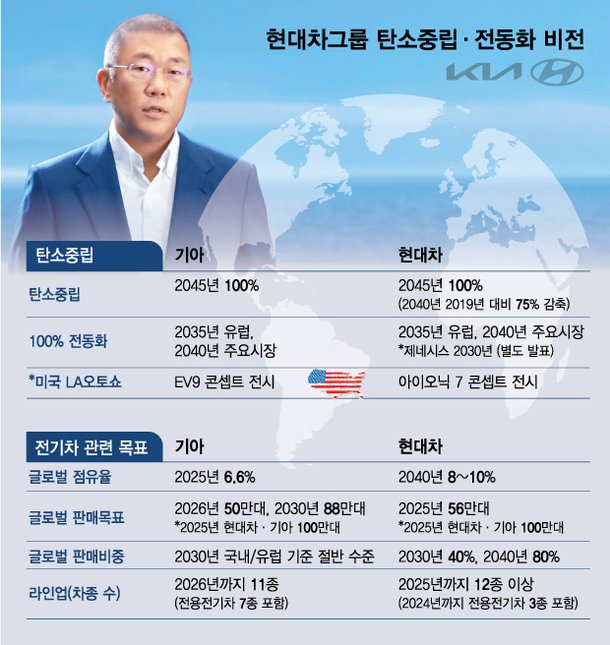 현대차그룹 탄소중립 · 전동화 비전

KIA

| 탄소중립 | 기아 | 현대차 |
|---|---|---|
| 탄소중립 | 2045년 100% | 2045년 100% (2040년 2019년 대비 75% 감축) |
| 100% 전동화 | 2035년 유럽, 2040년 주요시장 | 2035년 유럽, 2040년 주요시장 *제네시스 2030년 (별도 발표) |
| *미국 LA오토쇼 | EV9 콘셉트 전시 | 아이오닉 7 콘셉트 전시 |

| 전기차 관련 목표 | 기아 | 현대차 |
|---|---|---|
| 글로벌 점유율 | 2025년 6.6% | 2040년 8~10% |
| 글로벌 판매목표 | 2026년 50만대, 2030년 88만대 *2025년 현대차 · 기아 100만대 | 2025년 56만대 *2025년 현대차 · 기아 100만대 |
| 글로벌 판매비중 | 2030년 국내/유럽 기준 절반 수준 | 2030년 40%, 2040년 80% |
| 라인업(차종 수) | 2026년까지 11종 (전용전기차 7종 포함) | 2025년까지 12종 이상 (2024년까지 전용전기차 3종 포함) |